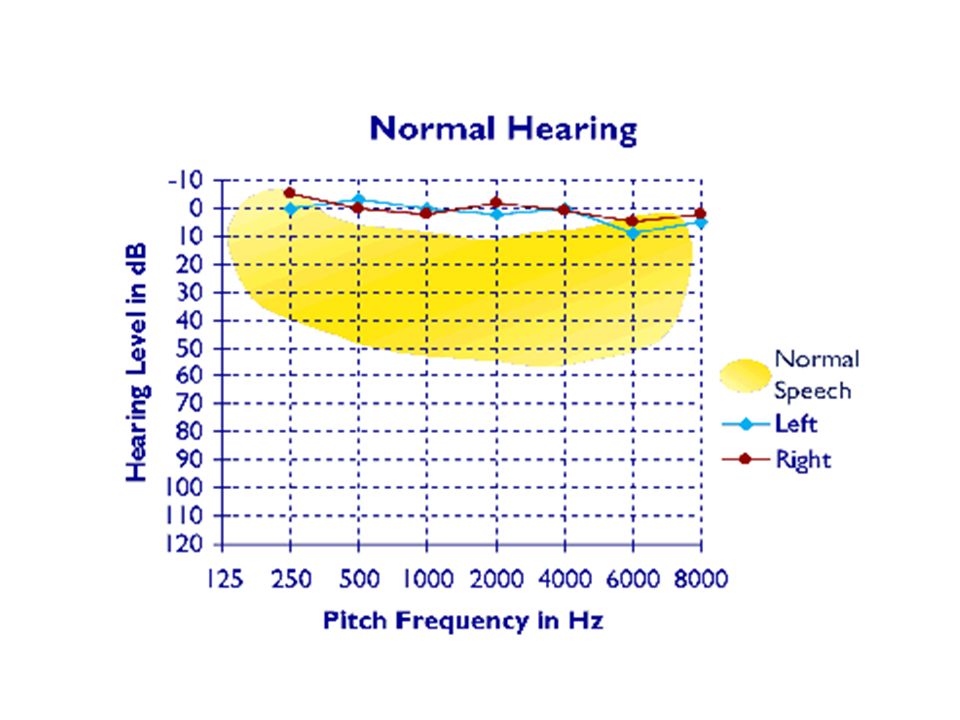 Normal Hearing

Hearing Level in dB

-10
0
10
20
30
40
50
60
70
80
90
100
110
120

125 250 500 1000 2000 4000 6000 8000

Pitch Frequency in Hz

Normal Speech
Left
Right